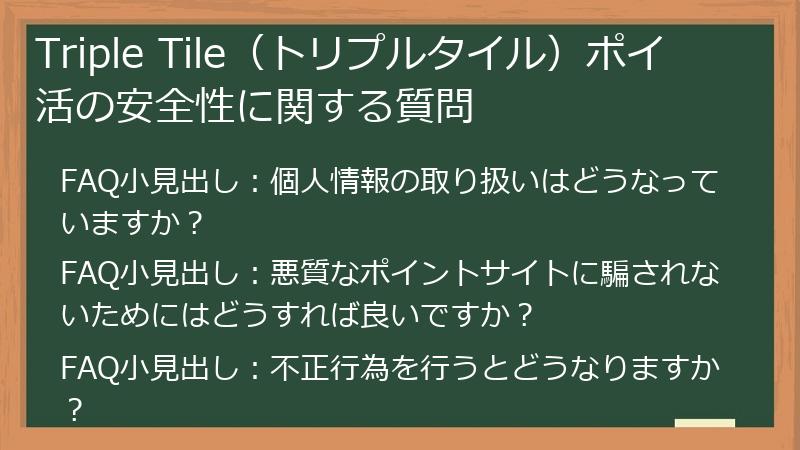 Triple Tile（トリプルタイル）ポイ活の安全性に関する質問

FAQ小見出し：個人情報の取り扱いはどうなっていますか？

FAQ小見出し：悪質なポイントサイトに騙されないためにはどうすれば良いですか？

FAQ小見出し：不正行為を行うとどうなりますか？